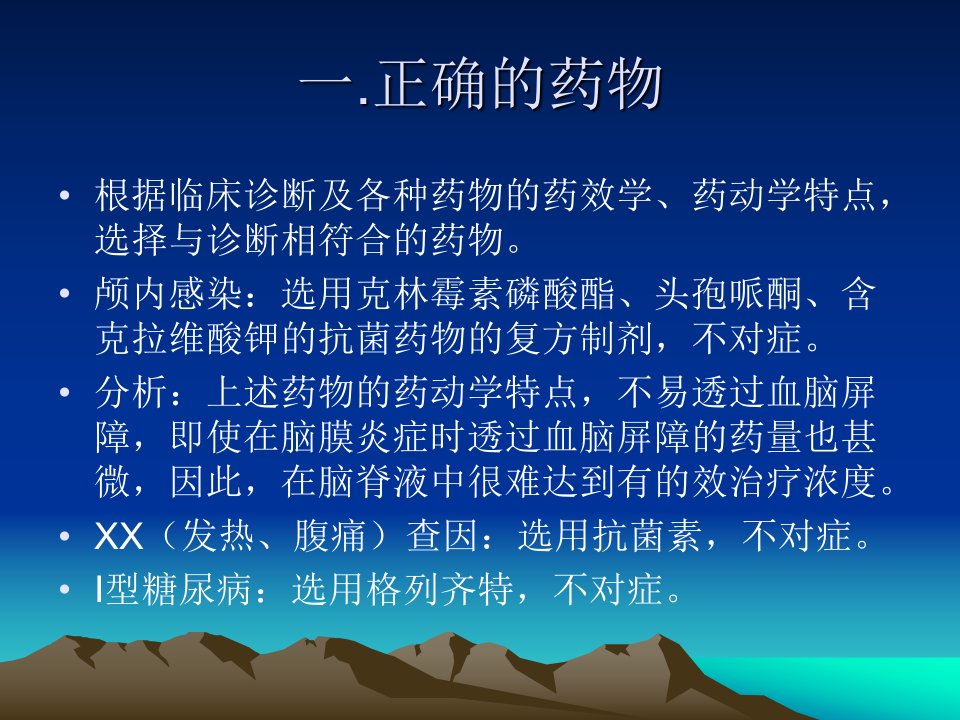 一.正确的药物

• 根据临床诊断及各种药物的药效学、药动学特点，选择与诊断相符合的药物。

• 颅内感染：选用克林霉素磷酸酯、头孢哌酮、含克拉维酸钾的抗菌药物的复方制剂，不对症。

• 分析：上述药物的药动学特点，不易透过血脑屏障，即使在脑膜炎症时透过血脑屏障的药量也甚微，因此，在脑脊液中很难达到有的效治疗浓度。

• XX（发热、腹痛）查因：选用抗菌素，不对症。

• I型糖尿病：选用格列齐特，不对症。